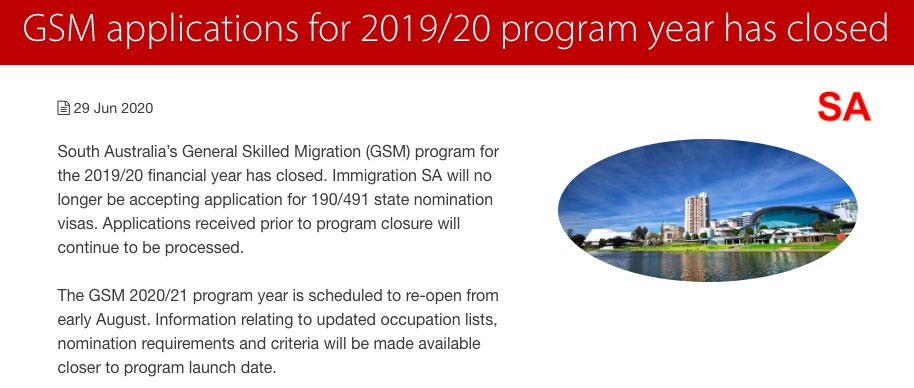 GSM applications for 2019/20 program year has closed

29 Jun 2020

SA

South Australia's General Skilled Migration (GSM) program for the 2019/20 financial year has closed. Immigration SA will no longer be accepting application for 190/491 state nomination visas. Applications received prior to program closure will continue to be processed.

The GSM 2020/21 program year is scheduled to re-open from early August. Information relating to updated occupation lists, nomination requirements and criteria will be made available closer to program launch date.